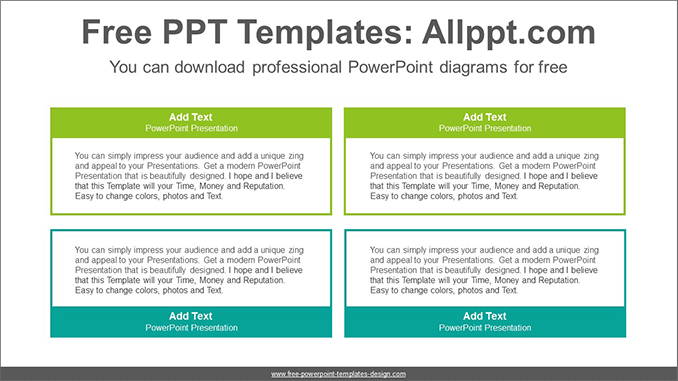 Free PPT Templates: Allppt.com

You can download professional PowerPoint diagrams for free

Add Text
PowerPoint Presentation

You can simply impress your audience and add a unique zing and appeal to your Presentations. Get a modern PowerPoint Presentation that is beautifully designed. I hope and I believe that this Template will your Time, Money and Reputation. Easy to change colors, photos and Text.

Add Text
PowerPoint Presentation

You can simply impress your audience and add a unique zing and appeal to your Presentations. Get a modern PowerPoint Presentation that is beautifully designed. I hope and I believe that this Template will your Time, Money and Reputation. Easy to change colors, photos and Text.

You can simply impress your audience and add a unique zing and appeal to your Presentations. Get a modern PowerPoint Presentation that is beautifully designed. I hope and I believe that this Template will your Time, Money and Reputation. Easy to change colors, photos and Text.

Add Text
PowerPoint Presentation

You can simply impress your audience and add a unique zing and appeal to your Presentations. Get a modern PowerPoint Presentation that is beautifully designed. I hope and I believe that this Template will your Time, Money and Reputation. Easy to change colors, photos and Text.

Add Text
PowerPoint Presentation

www.free-powerpoint-templates-design.com